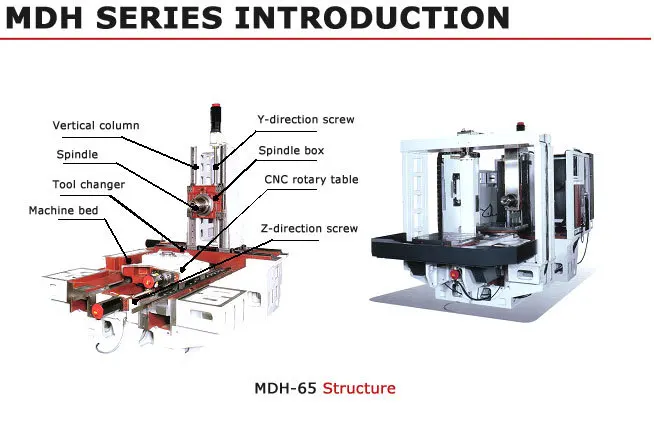 MDH SERIES INTRODUCTION

Vertical column
Spindle
Tool changer
Machine bed
Y-direction screw
Spindle box
CNC rotary table
Z-direction screw

MDH-65 Structure